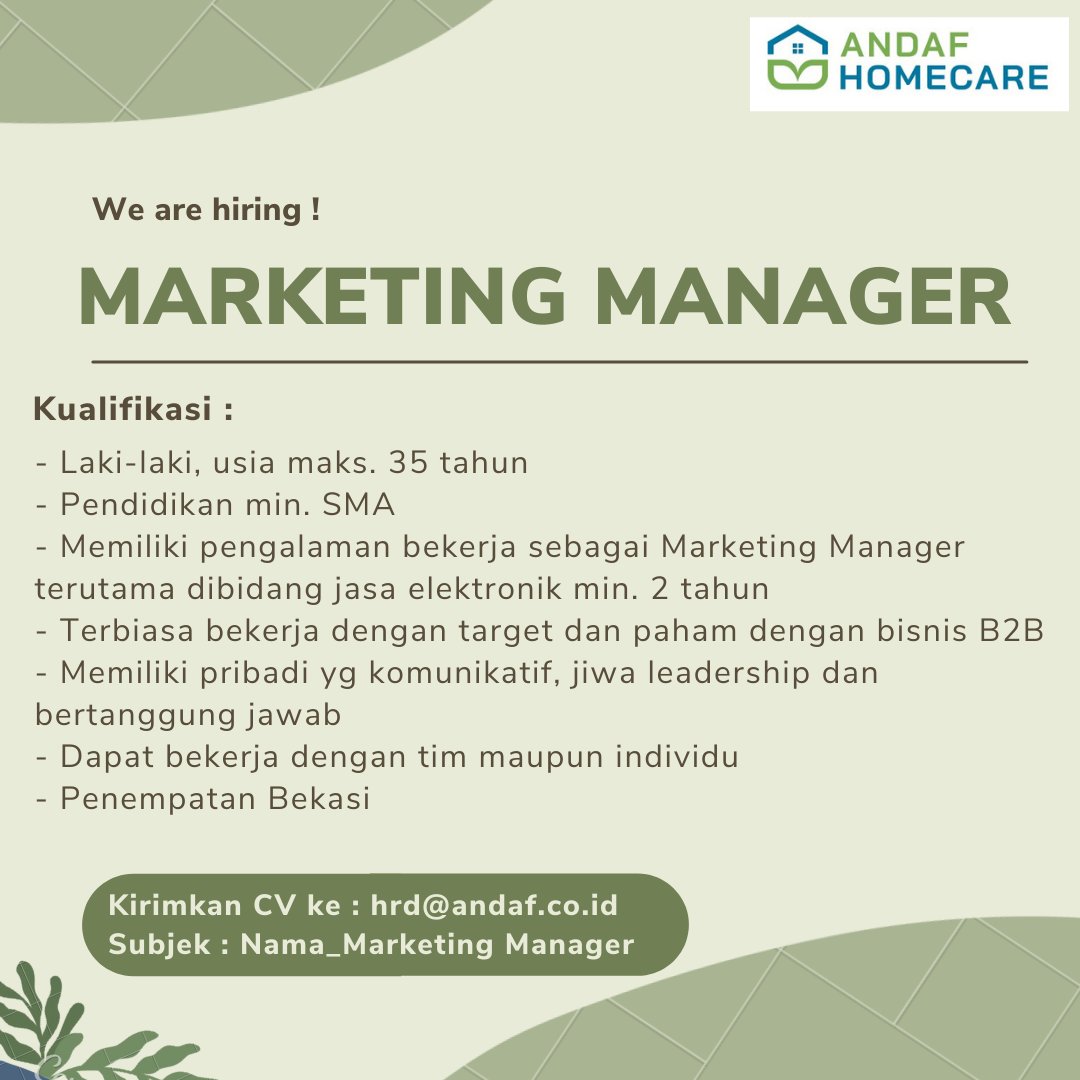 ANDAF
HOMECARE

We are hiring !

MARKETING MANAGER

Kualifikasi :

- Laki-laki, usia maks. 35 tahun
- Pendidikan min. SMA
- Memiliki pengalaman bekerja sebagai Marketing Manager terutama dibidang jasa elektronik min. 2 tahun
- Terbiasa bekerja dengan target dan paham dengan bisnis B2B
- Memiliki pribadi yg komunikatif, jiwa leadership dan bertanggung jawab
- Dapat bekerja dengan tim maupun individu
- Penempatan Bekasi

Kirimkan CV ke : hrd@andaf.co.id
Subjek : Nama_Marketing Manager